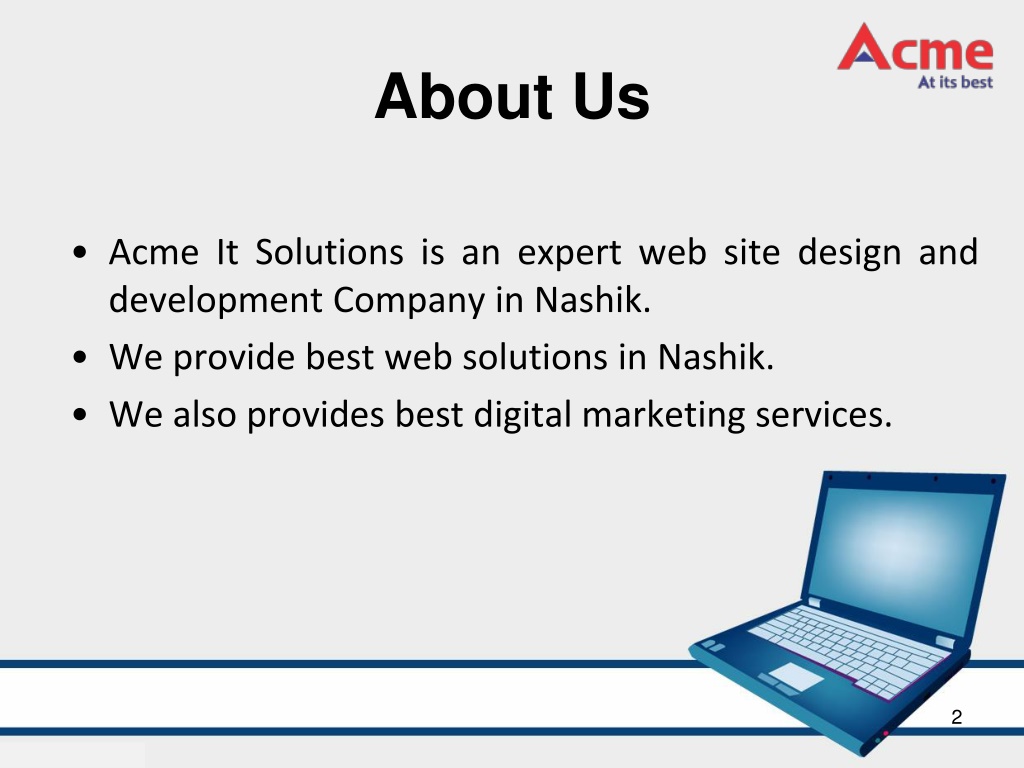 Acme
At its best

About Us

• Acme It Solutions is an expert web site design and development Company in Nashik.
• We provide best web solutions in Nashik.
• We also provides best digital marketing services.

2